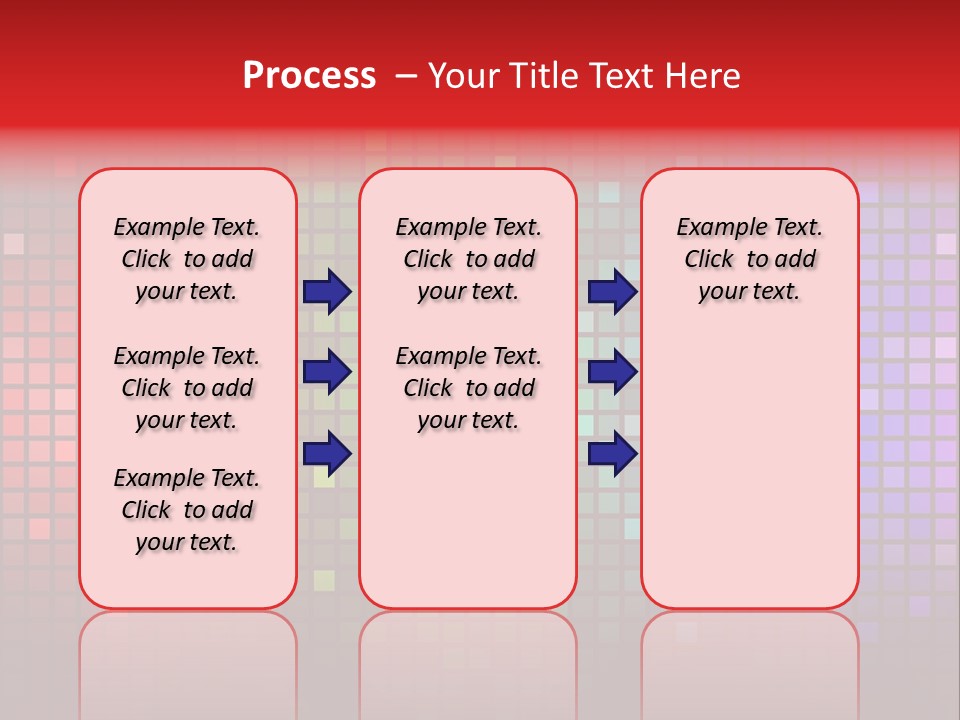 Process – Your Title Text Here

Example Text. Click to add your text.

Example Text. Click to add your text.

Example Text. Click to add your text.

Example Text. Click to add your text.

Example Text. Click to add your text.

Example Text. Click to add your text.